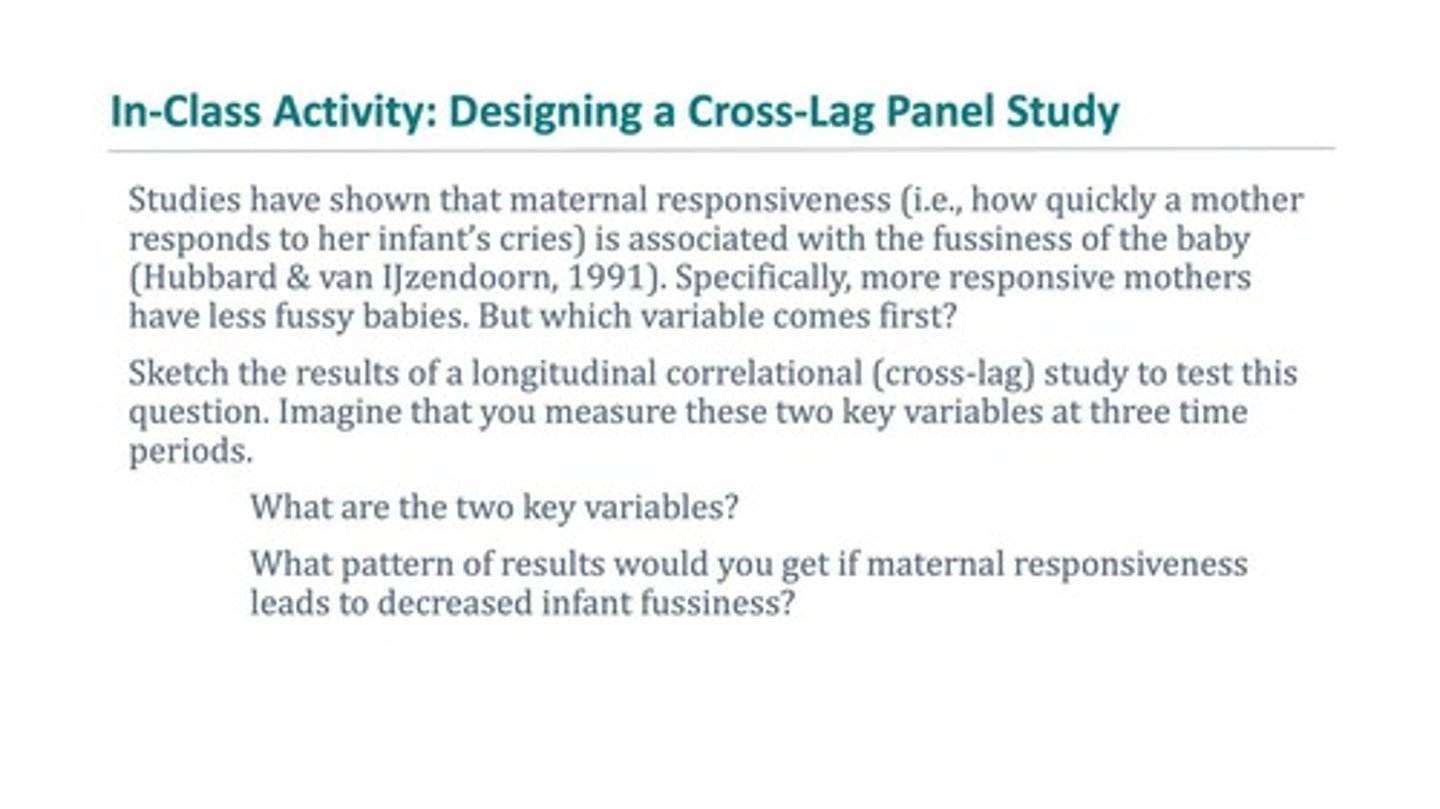 In-Class Activity: Designing a Cross-Lag Panel Study

Studies have shown that maternal responsiveness (i.e., how quickly a mother responds to her infant's cries) is associated with the fussiness of the baby (Hubbard & van IJzendoorn, 1991). Specifically, more responsive mothers have less fussy babies. But which variable comes first?

Sketch the results of a longitudinal correlational (cross-lag) study to test this question. Imagine that you measure these two key variables at three time periods.

What are the two key variables?

What pattern of results would you get if maternal responsiveness leads to decreased infant fussiness?